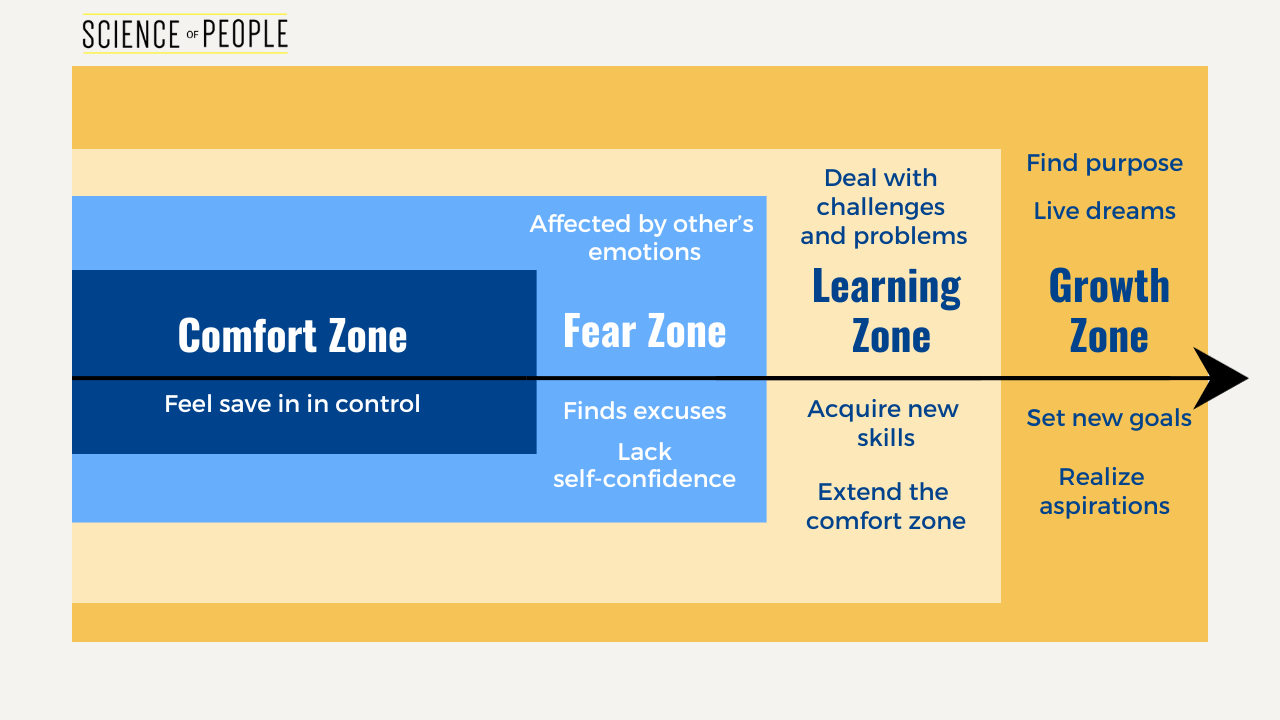 SCIENCE OF PEOPLE

Comfort Zone

Feel save in in control

Affected by other's emotions

Fear Zone

Finds excuses

Lack self-confidence

Deal with challenges and problems

Learning Zone

Acquire new skills

Extend the comfort zone

Find purpose

Live dreams

Growth Zone

Set new goals

Realize aspirations